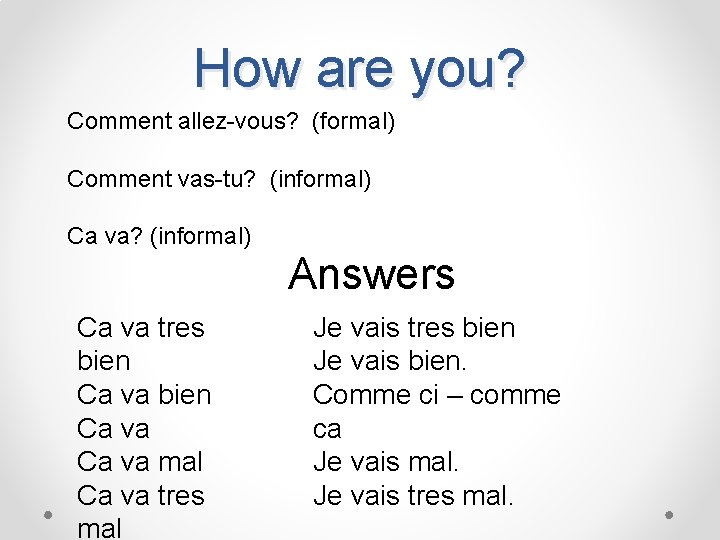 How are you?

Comment allez-vous? (formal)

Comment vas-tu? (informal)

Ca va? (informal)

Answers

Ca va tres bien
Ca va bien
Ca va
Ca va mal
Ca va tres mal

Je vais tres bien
Je vais bien.
Comme ci – comme ca
Je vais mal.
Je vais tres mal.